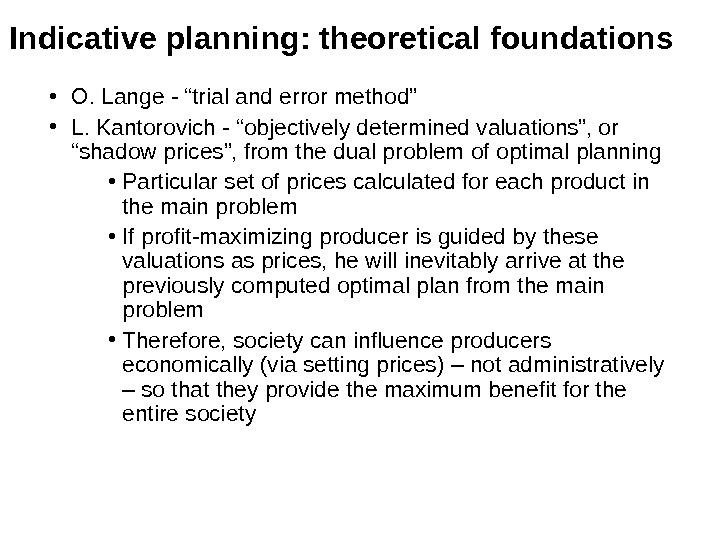 Indicative planning: theoretical foundations

• O. Lange - “trial and error method”

• L. Kantorovich - “objectively determined valuations”, or “shadow prices”, from the dual problem of optimal planning

• Particular set of prices calculated for each product in the main problem

• If profit-maximizing producer is guided by these valuations as prices, he will inevitably arrive at the previously computed optimal plan from the main problem

• Therefore, society can influence producers economically (via setting prices) – not administratively – so that they provide the maximum benefit for the entire society